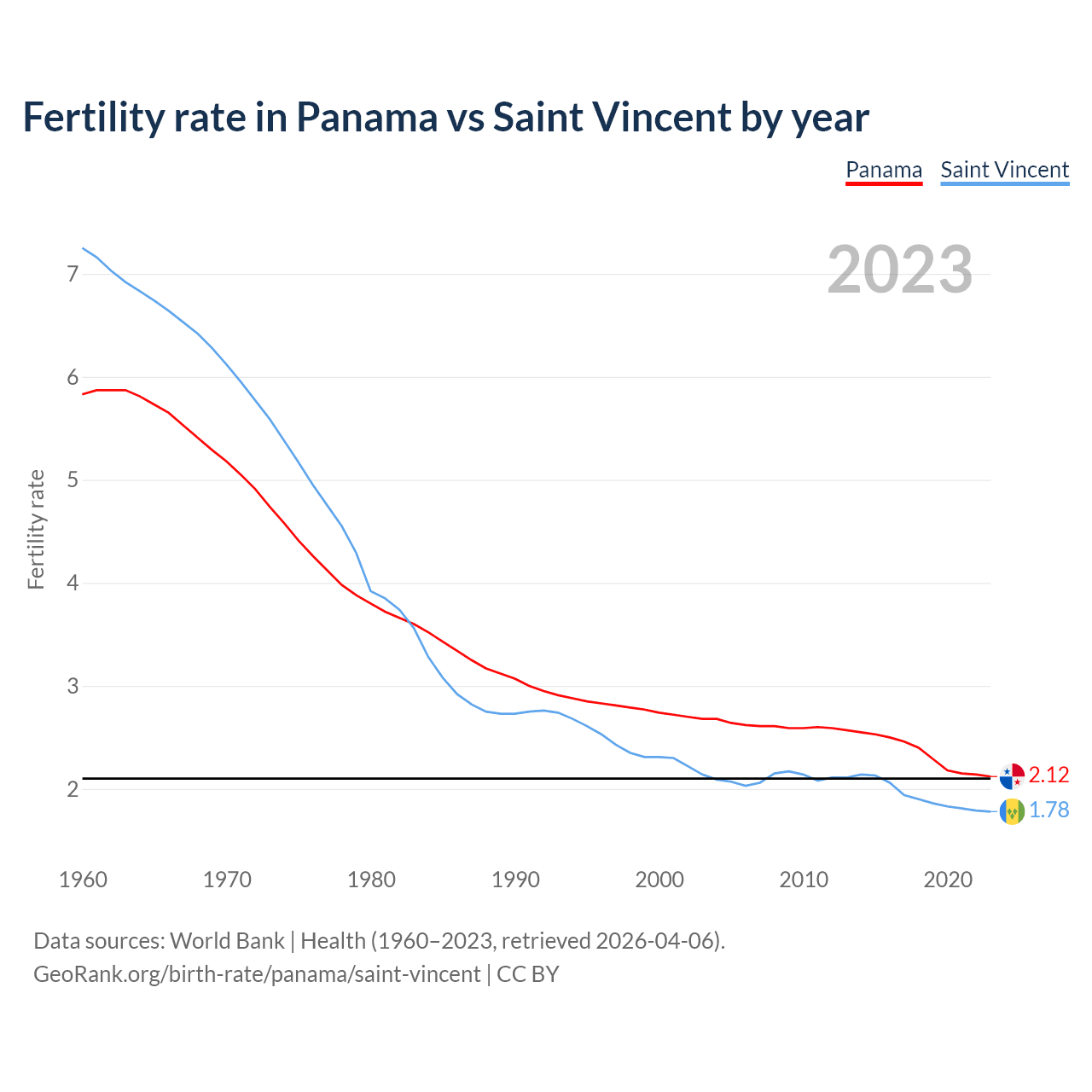 Fertility rate in Panama vs Saint Vincent by year

Panama Saint Vincent

2023

Fertility rate

7
6
5
4
3
2

2.12
1.78

1960 1970 1980 1990 2000 2010 2020

Data sources: World Bank | Health (1960–2023, retrieved 2026-04-06).
GeoRank.org/birth-rate/panama/saint-vincent | CC BY